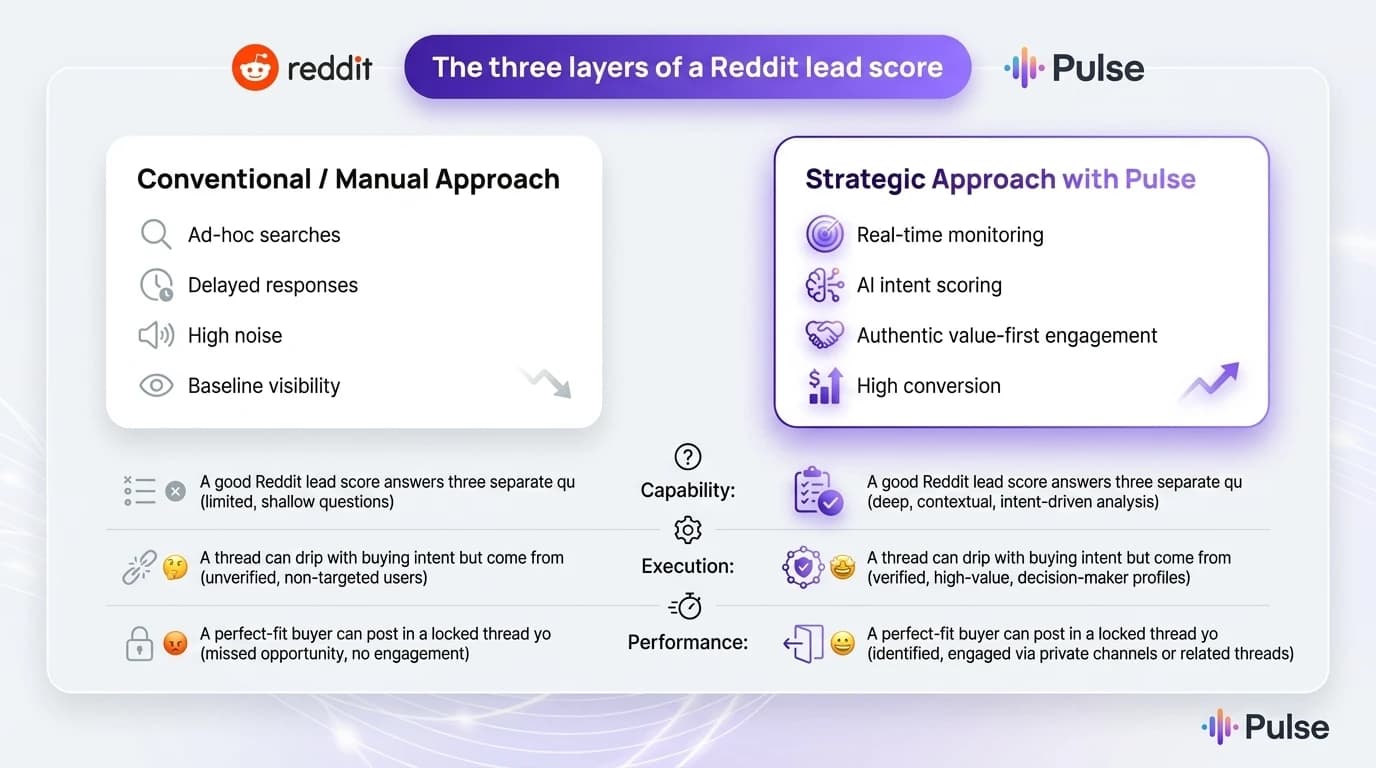 reddit

The three layers of a Reddit lead score

Pulse

Conventional / Manual Approach

Ad-hoc searches

Delayed responses

High noise

Baseline visibility

Strategic Approach with Pulse

Real-time monitoring

AI intent scoring

Authentic value-first engagement

High conversion

A good Reddit lead score answers three separate qu (limited, shallow questions)

Capability:

A good Reddit lead score answers three separate qu (deep, contextual, intent-driven analysis)

A thread can drip with buying intent but come from (unverified, non-targeted users)

Execution:

A thread can drip with buying intent but come from (verified, high-value, decision-maker profiles)

A perfect-fit buyer can post in a locked thread yo (missed opportunity, no engagement)

Performance:

A perfect-fit buyer can post in a locked thread yo (identified, engaged via private channels or related threads)

Pulse